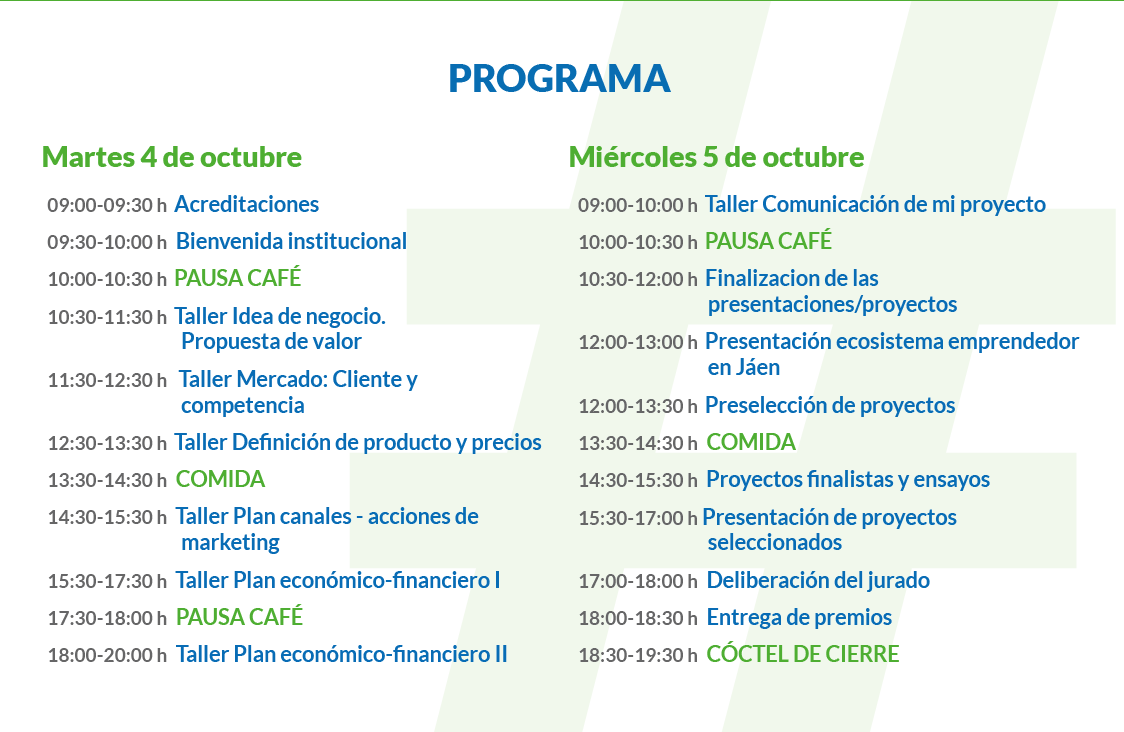 PROGRAMA

Martes 4 de octubre

09:00-09:30 h Acreditaciones
09:30-10:00 h Bienvenida institucional
10:00-10:30 h PAUSA CAFÉ
10:30-11:30 h Taller Idea de negocio. Propuesta de valor
11:30-12:30 h Taller Mercado: Cliente y competencia
12:30-13:30 h Taller Definición de producto y precios
13:30-14:30 h COMIDA
14:30-15:30 h Taller Plan canales - acciones de marketing
15:30-17:30 h Taller Plan económico-financiero I
17:30-18:00 h PAUSA CAFÉ
18:00-20:00 h Taller Plan económico-financiero II

Miércoles 5 de octubre

09:00-10:00 h Taller Comunicación de mi proyecto
10:00-10:30 h PAUSA CAFÉ
10:30-12:00 h Finalizacion de las presentaciones/proyectos
12:00-13:00 h Presentación ecosistema emprendedor en Jáen
12:00-13:30 h Preselección de proyectos
13:30-14:30 h COMIDA
14:30-15:30 h Proyectos finalistas y ensayos
15:30-17:00 h Presentación de proyectos seleccionados
17:00-18:00 h Deliberación del jurado
18:00-18:30 h Entrega de premios
18:30-19:30 h CÓCTEL DE CIERRE